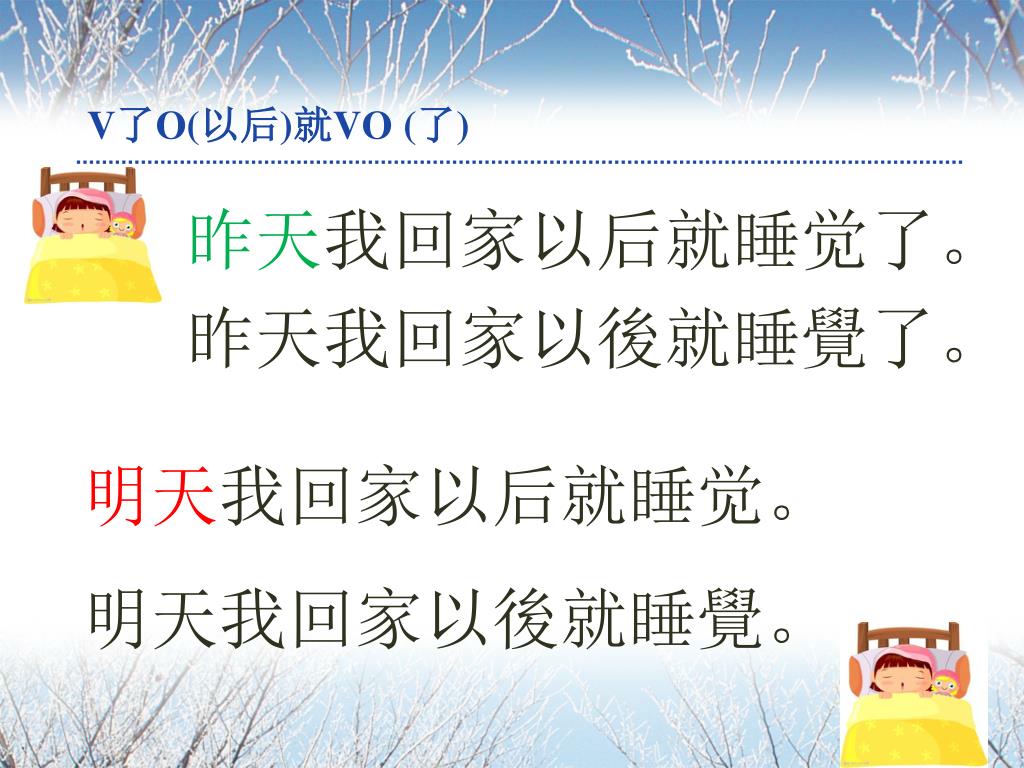 V了O(以后)就VO (了)

昨天我回家以后就睡觉了。
昨天我回家以後就睡覺了。

明天我回家以后就睡觉。

明天我回家以後就睡覺。